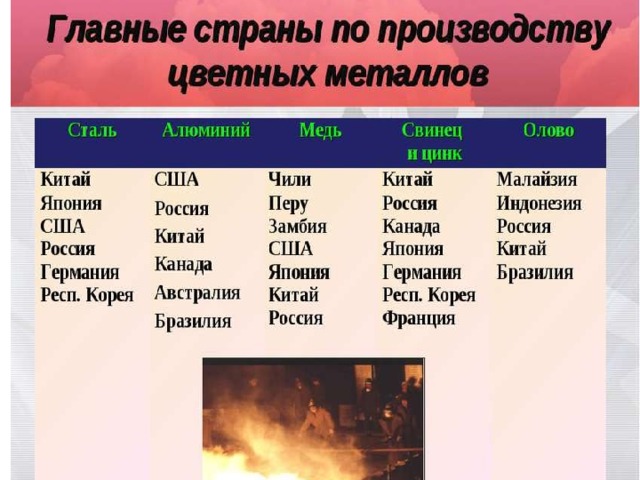 Главные страны по производству цветных металлов

| Сталь | Алюминий | Медь | Свинец и цинк | Олово |
|---|---|---|---|---|
| Китай | США | Чили | Китай | Малайзия |
| Япония | Россия | Перу | Россия | Индонезия |
| США | Китай | Замбия | Канада | Россия |
| Россия | Канада | США | Япония | Китай |
| Германия | Австралия | Япония | Германия | Бразилия |
| Респ. Корея | Бразилия | Китай | Респ. Корея | |
| | | Россия | Франция | |